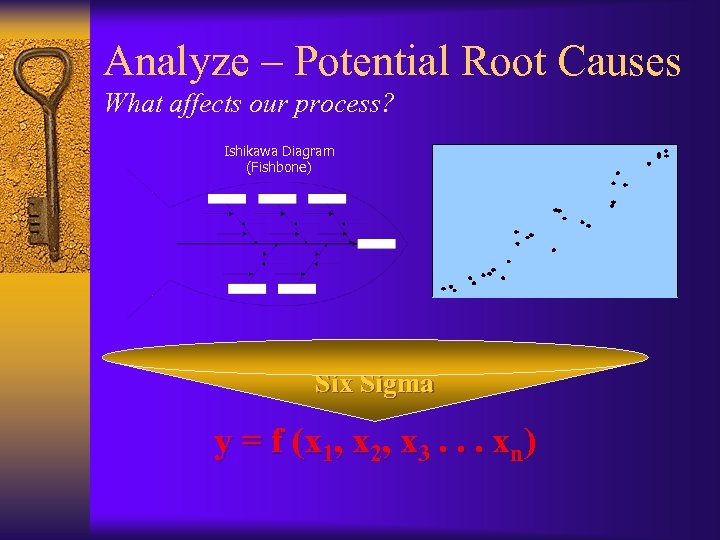 Analyze – Potential Root Causes
What affects our process?

Ishikawa Diagram
(Fishbone)

Six Sigma

$y = f(x_1, x_2, x_3 \ldots x_n)$